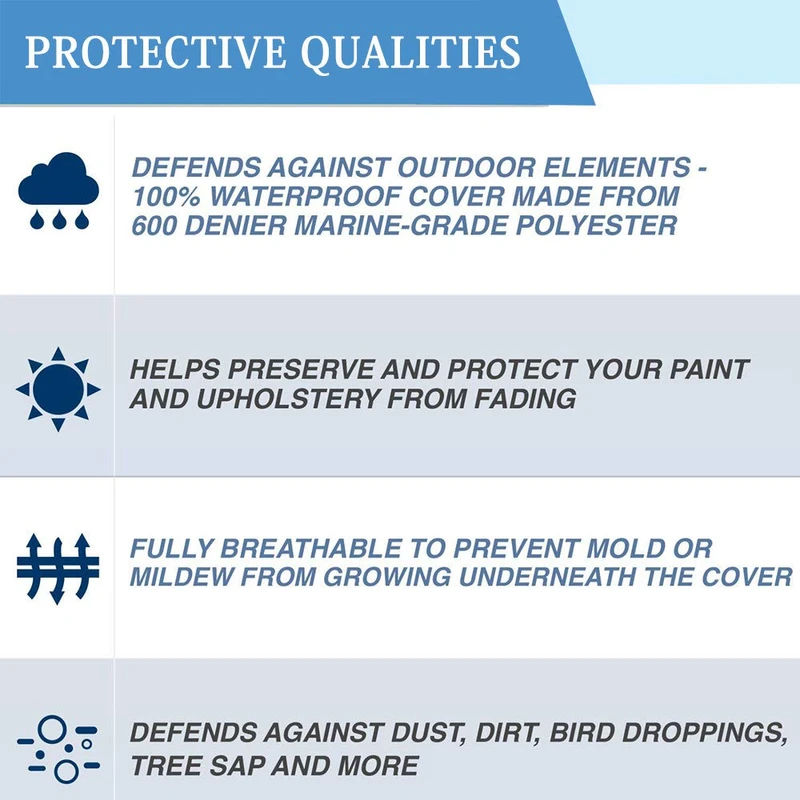 PROTECTIVE QUALITIES

DEFENDS AGAINST OUTDOOR ELEMENTS - 100% WATERPROOF COVER MADE FROM 600 DENIER MARINE-GRADE POLYESTER

HELPS PRESERVE AND PROTECT YOUR PAINT AND UPHOLSTERY FROM FADING

FULLY BREATHABLE TO PREVENT MOLD OR MILDEW FROM GROWING UNDERNEATH THE COVER

DEFENDS AGAINST DUST, DIRT, BIRD DROPPINGS, TREE SAP AND MORE